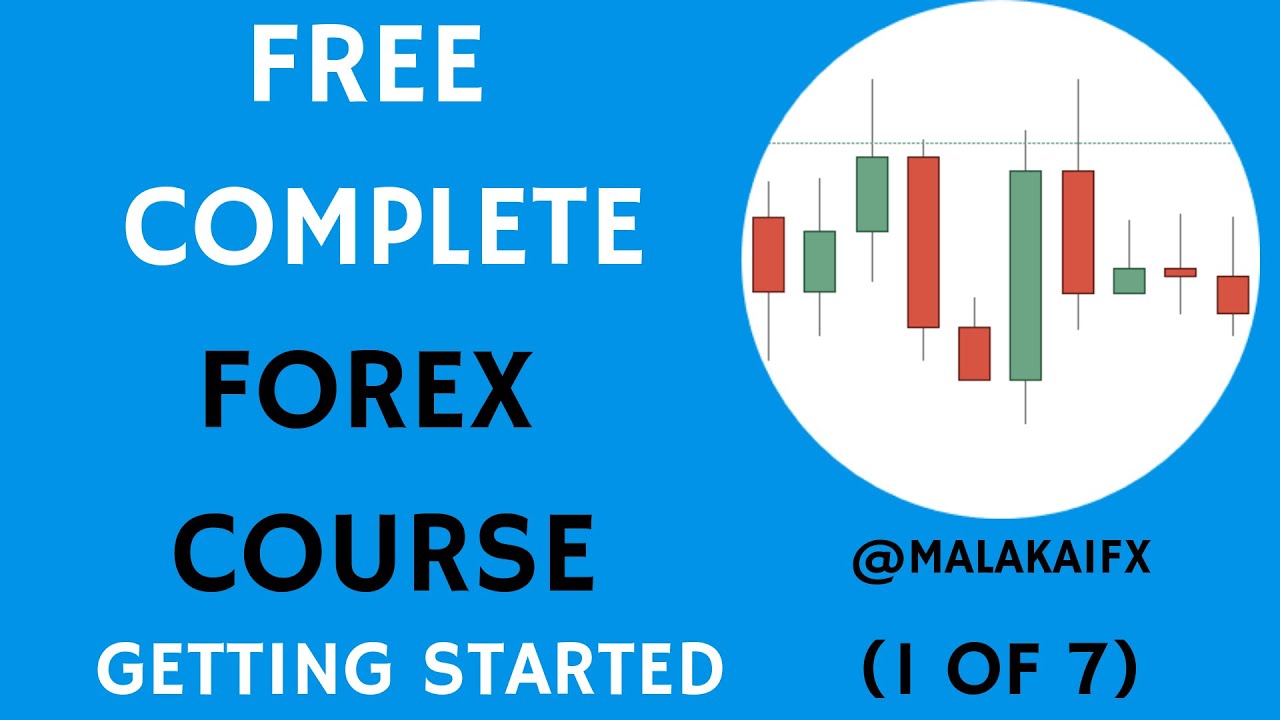 FREE
COMPLETE
FOREX
COURSE
GETTING STARTED

@MALAKAIFX

(1 OF 7)